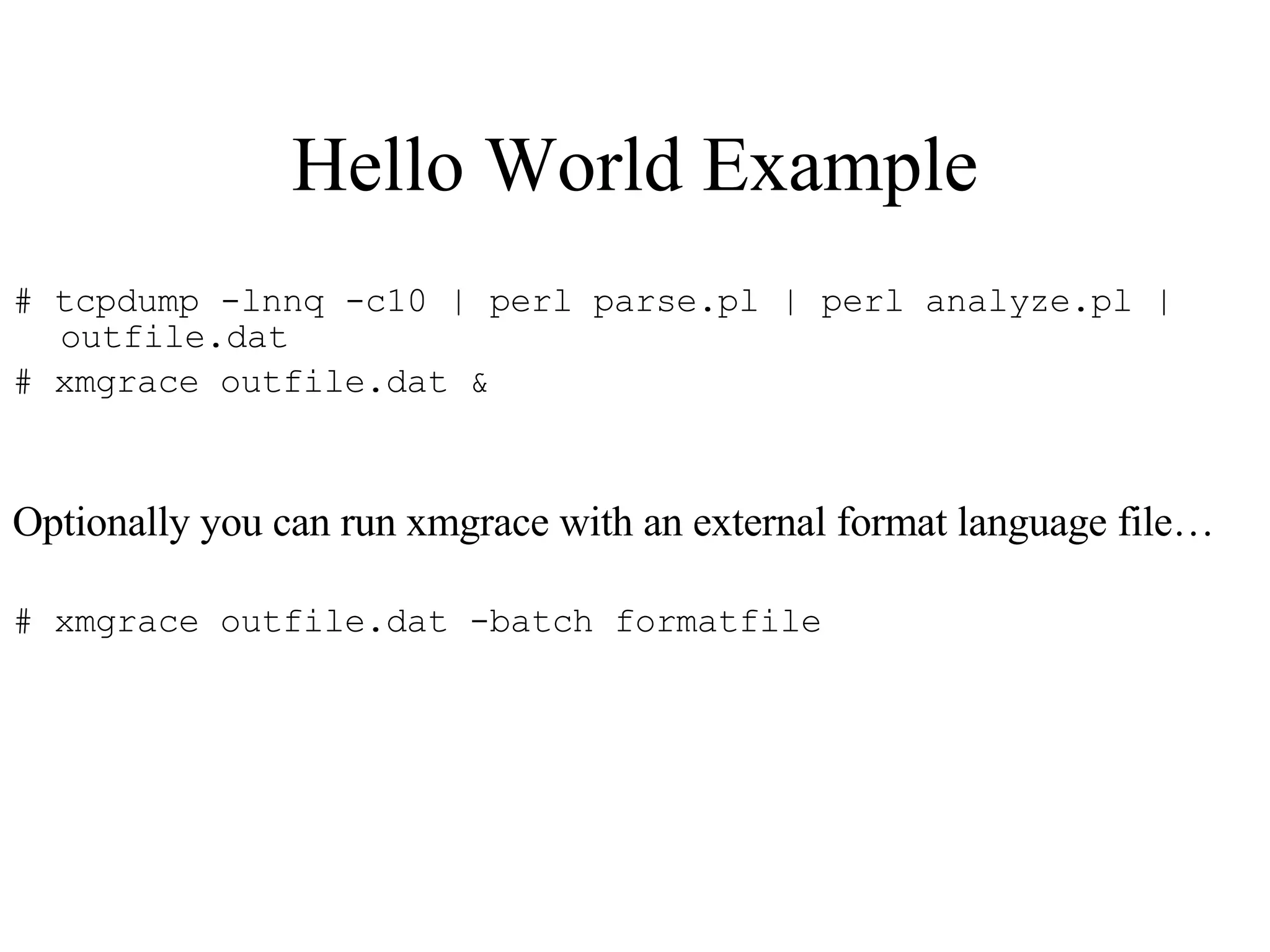 Hello World Example

# tcpdump -lnnq -c10 | perl parse.pl | perl analyze.pl | outfile.dat

# xmgrace outfile.dat &

Optionally you can run xmgrace with an external format language file…

# xmgrace outfile.dat -batch formatfile